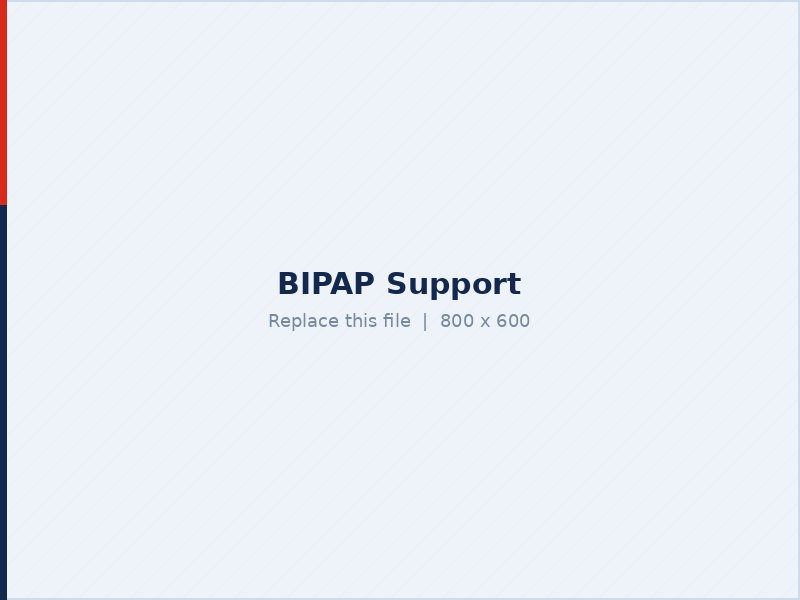 BIPAP Support

Replace this file | 800 x 600